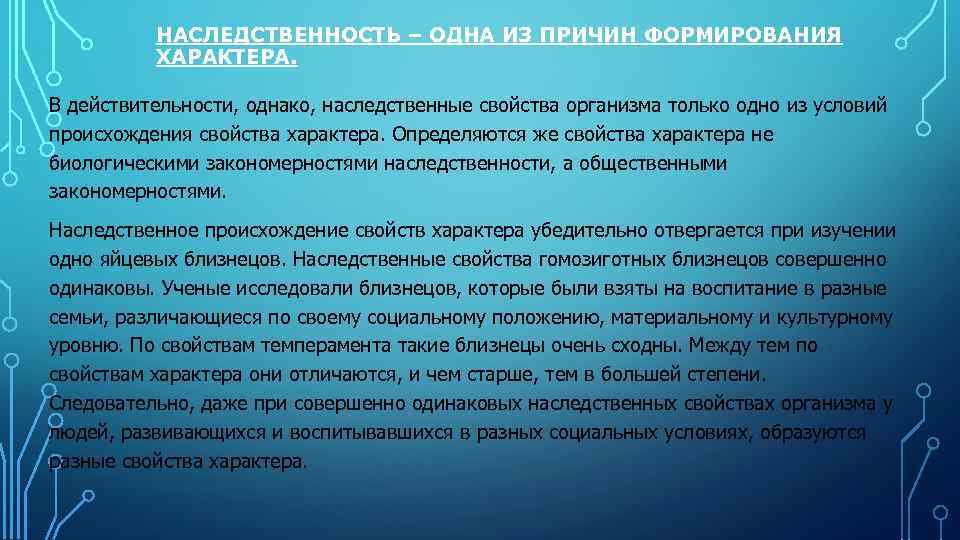 НАСЛЕДСТВЕННОСТЬ – ОДНА ИЗ ПРИЧИН ФОРМИРОВАНИЯ ХАРАКТЕРА.

В действительности, однако, наследственные свойства организма только одно из условий происхождения свойства характера. Определяются же свойства характера не биологическими закономерностями наследственности, а общественными закономерностями.

Наследственное происхождение свойств характера убедительно отвергается при изучении одно яйцевых близнецов. Наследственные свойства гомозиготных близнецов совершенно одинаковы. Ученые исследовали близнецов, которые были взяты на воспитание в разные семьи, различающиеся по своему социальному положению, материальному и культурному уровню. По свойствам темперамента такие близнецы очень сходны. Между тем по свойствам характера они отличаются, и чем старше, тем в большей степени. Следовательно, даже при совершенно одинаковых наследственных свойствах организма у людей, развивающихся и воспитывавшихся в разных социальных условиях, образуются разные свойства характера.